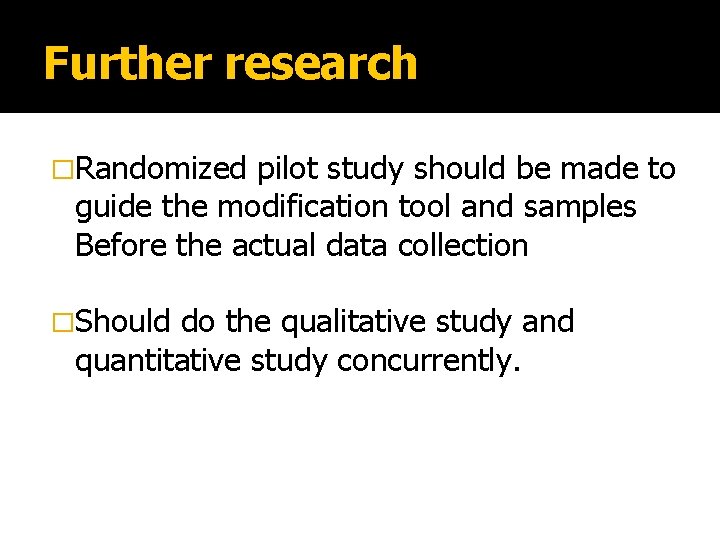 Further research

□Randomized pilot study should be made to guide the modification tool and samples Before the actual data collection

□Should do the qualitative study and quantitative study concurrently.